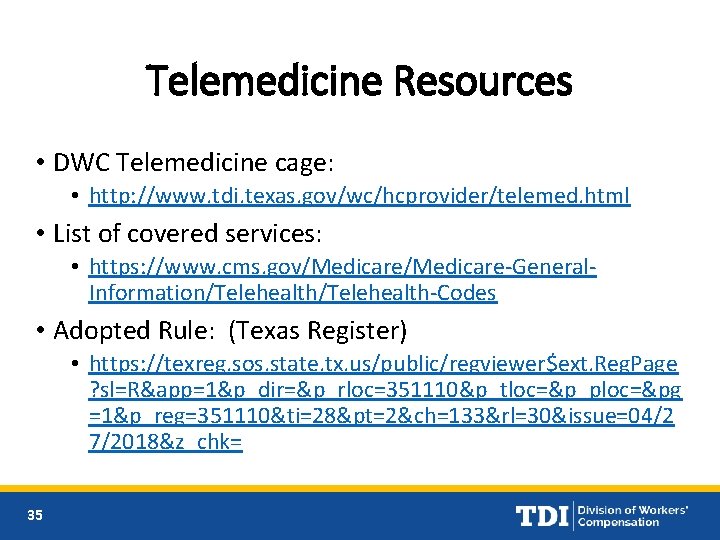 Telemedicine Resources

• DWC Telemedicine cage:
  • http://www.tdi.texas.gov/wc/hcprovider/telemed.html

• List of covered services:
  • https://www.cms.gov/Medicare/Medicare-General-Information/Telehealth/Telehealth-Codes

• Adopted Rule: (Texas Register)
  • https://texreg.sos.state.tx.us/public/regviewer$ext.RegPage?sl=R&app=1&p_dir=&p_rloc=351110&p_tloc=&p_ploc=&pg=1&p_reg=351110&ti=28&pt=2&ch=133&rl=30&issue=04/27/2018&z_chk=

35

TDI Division of Workers' Compensation